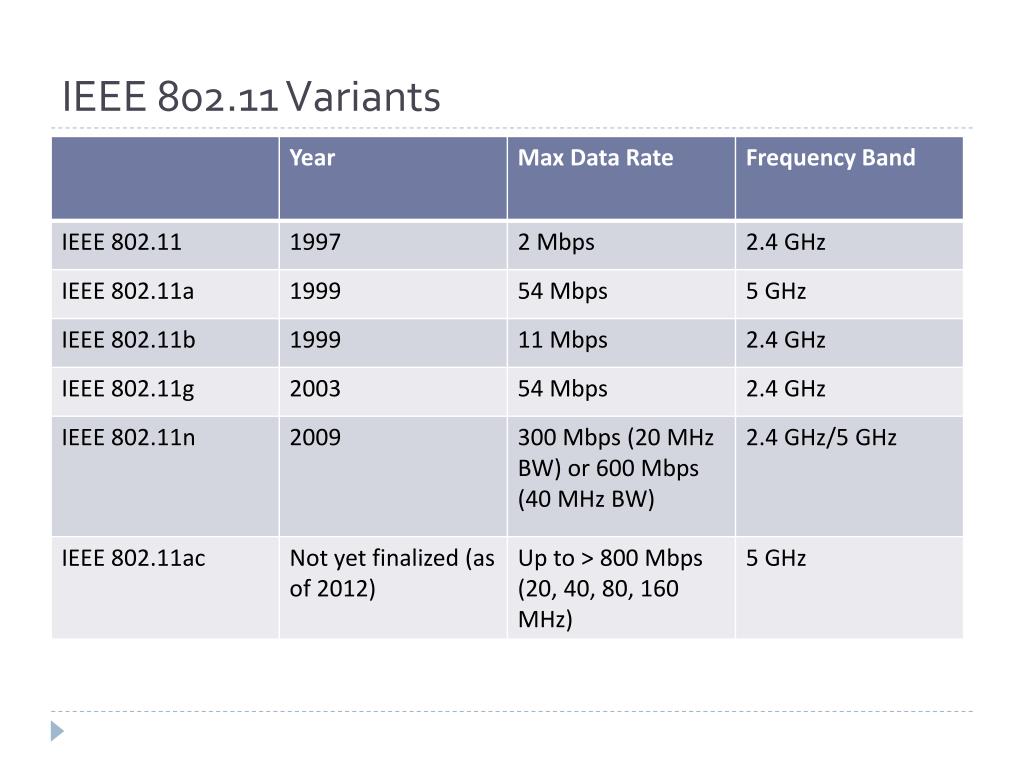 IEEE 802.11 Variants

| | Year | Max Data Rate | Frequency Band |
|---|---|---|---|
| IEEE 802.11 | 1997 | 2 Mbps | 2.4 GHz |
| IEEE 802.11a | 1999 | 54 Mbps | 5 GHz |
| IEEE 802.11b | 1999 | 11 Mbps | 2.4 GHz |
| IEEE 802.11g | 2003 | 54 Mbps | 2.4 GHz |
| IEEE 802.11n | 2009 | 300 Mbps (20 MHz BW) or 600 Mbps (40 MHz BW) | 2.4 GHz/5 GHz |
| IEEE 802.11ac | Not yet finalized (as of 2012) | Up to > 800 Mbps (20, 40, 80, 160 MHz) | 5 GHz |